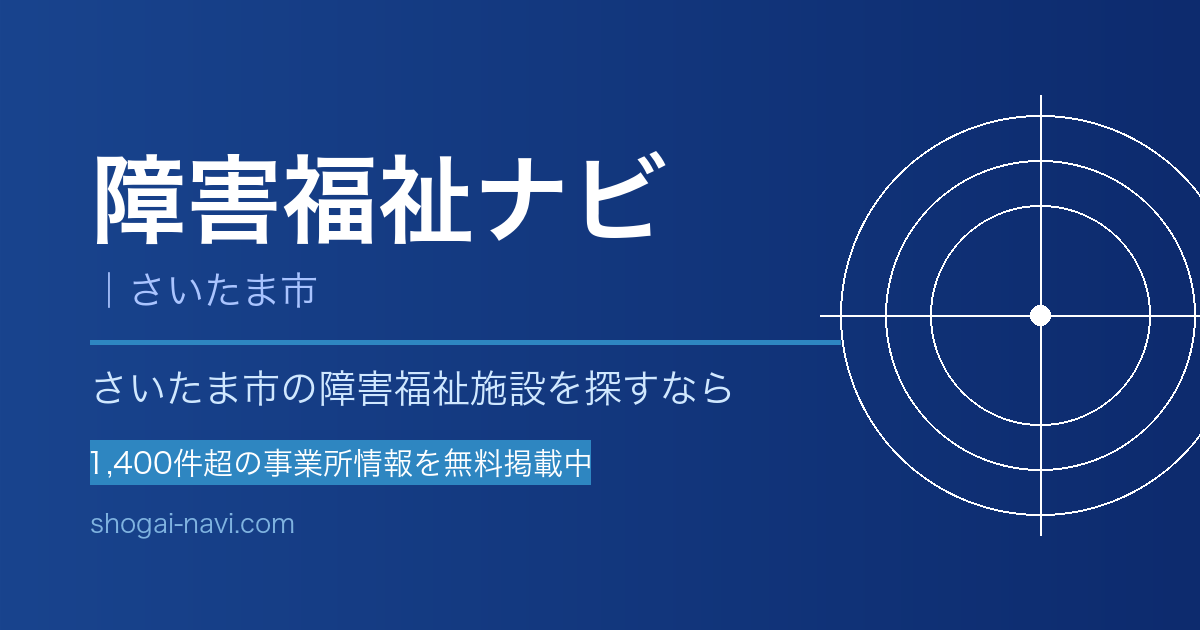 障害福祉ナビ

｜さいたま市

さいたま市の障害福祉施設を探すなら

1,400件超の事業所情報を無料掲載中

shogai-navi.com